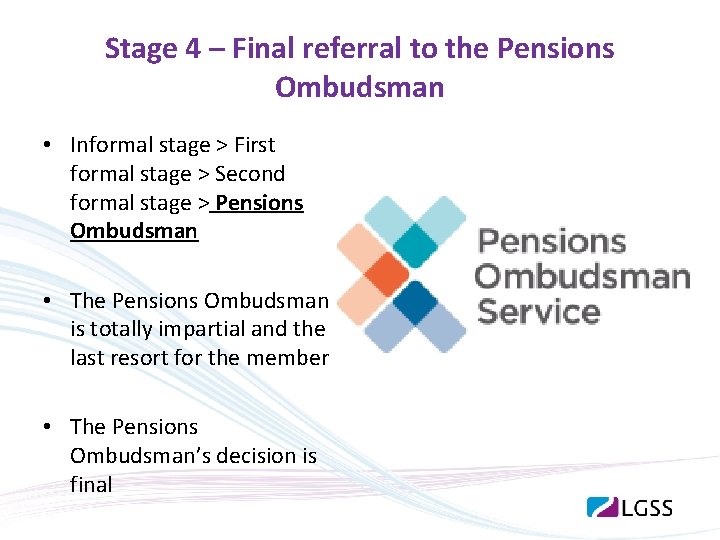 Stage 4 – Final referral to the Pensions Ombudsman

• Informal stage > First formal stage > Second formal stage > Pensions Ombudsman

• The Pensions Ombudsman is totally impartial and the last resort for the member

• The Pensions Ombudsman's decision is final

Pensions Ombudsman Service

LGSS